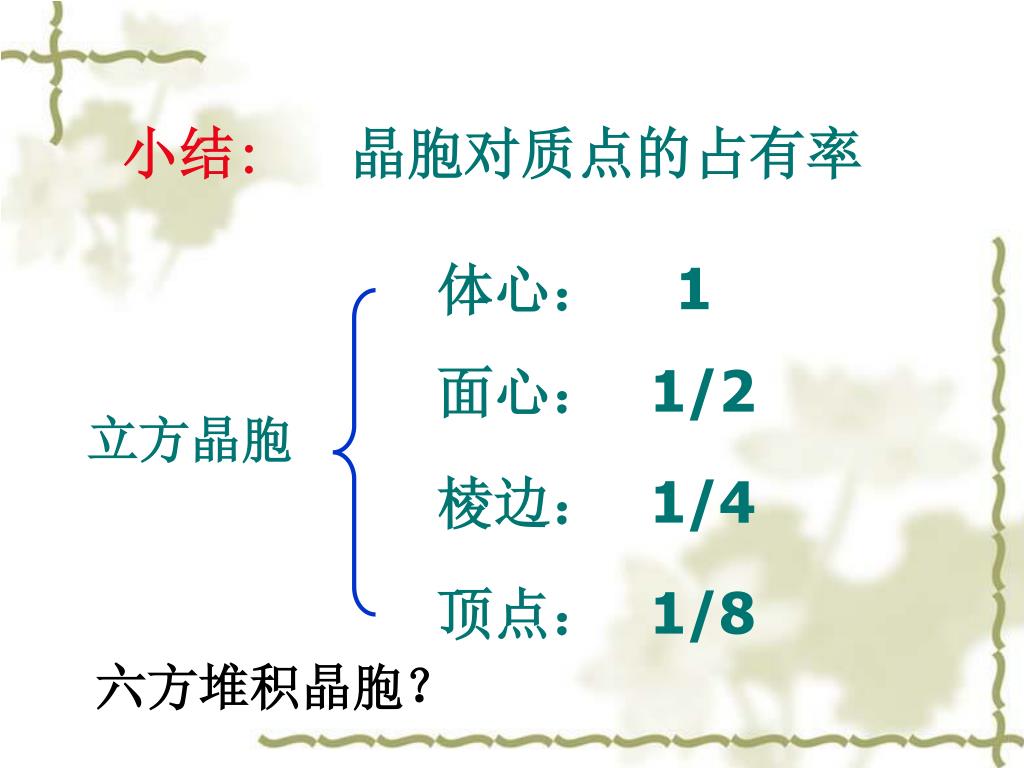 小结:　晶胞对质点的占有率

立方晶胞

体心：　1

面心：　1/2

棱边：　1/4

顶点：　1/8

六方堆积晶胞？